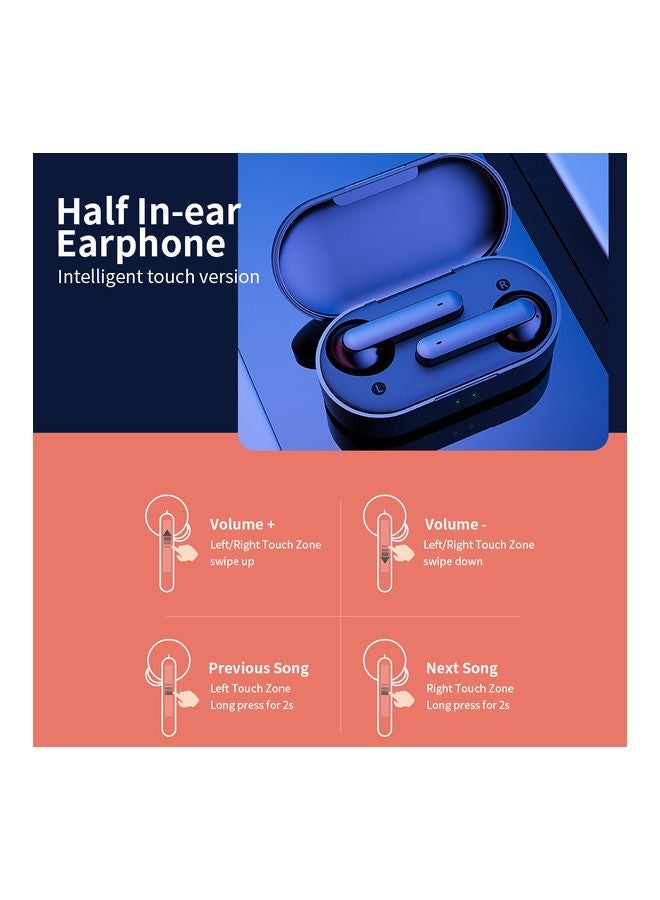 Half In-ear Earphone
Intelligent touch version

R
L

Volume +
Left/Right Touch Zone swipe up

Volume -
Left/Right Touch Zone swipe down

Previous Song
Left Touch Zone
Long press for 2s

Next Song
Right Touch Zone
Long press for 2s